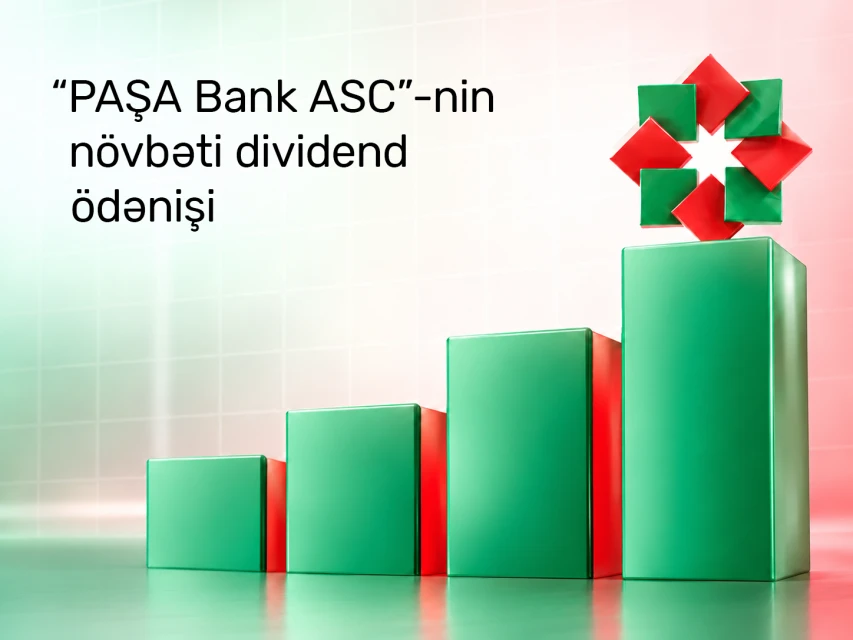 "PAŞA Bank ASC"-nin növbəti dividend ödənişi